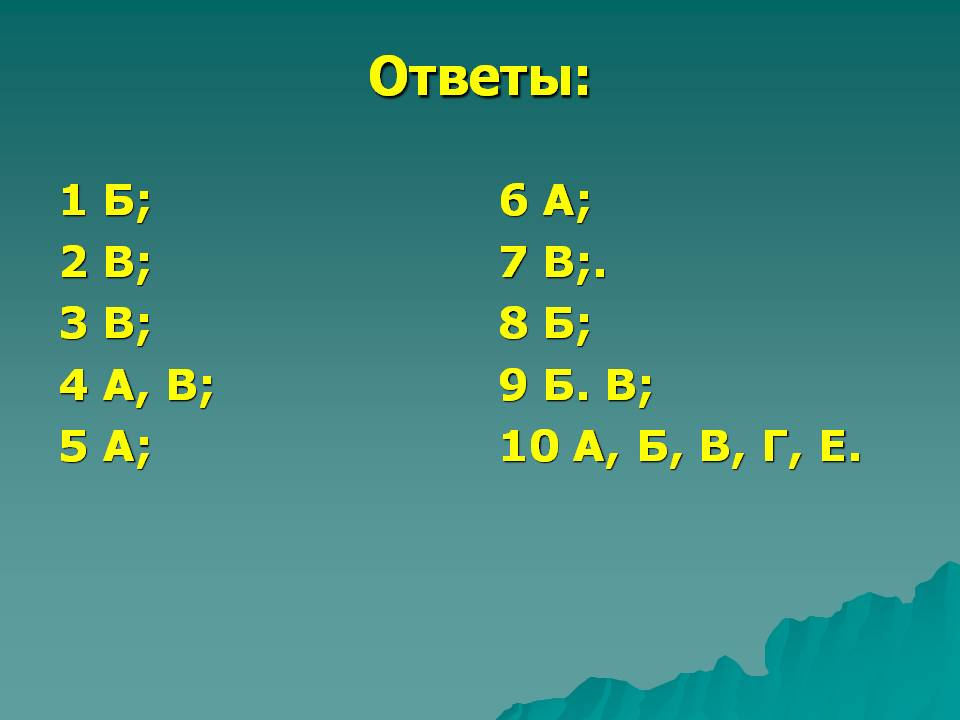 Ответы:

1 Б;
2 В;
3 В;
4 А, В;
5 А;

6 А;
7 В;.
8 Б;
9 Б. В;
10 А, Б, В, Г, Е.